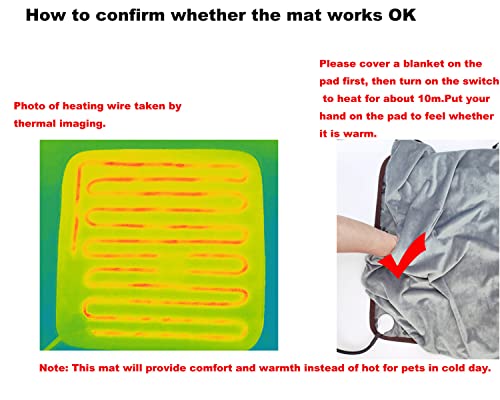 How to confirm whether the mat works OK

Photo of heating wire taken by thermal imaging.

Please cover a blanket on the pad first, then turn on the switch to heat for about 10m.Put your hand on the pad to feel whether it is warm.

Note: This mat will provide comfort and warmth instead of hot for pets in cold day.